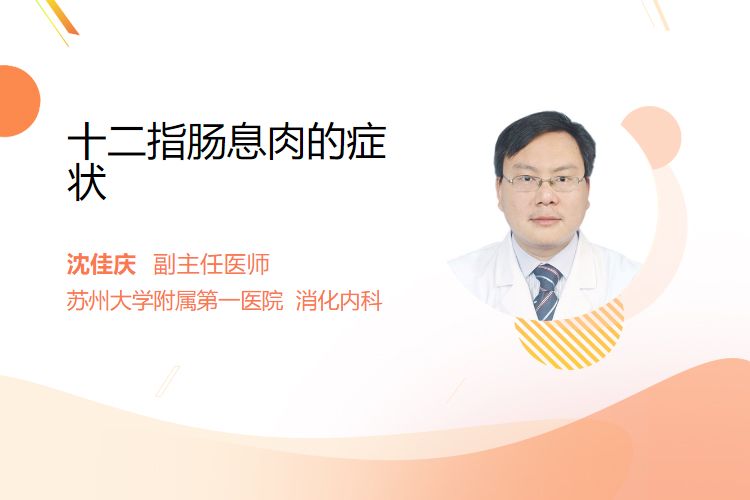 十二指肠息肉的症状

沈佳庆 副主任医师
苏州大学附属第一医院 消化内科